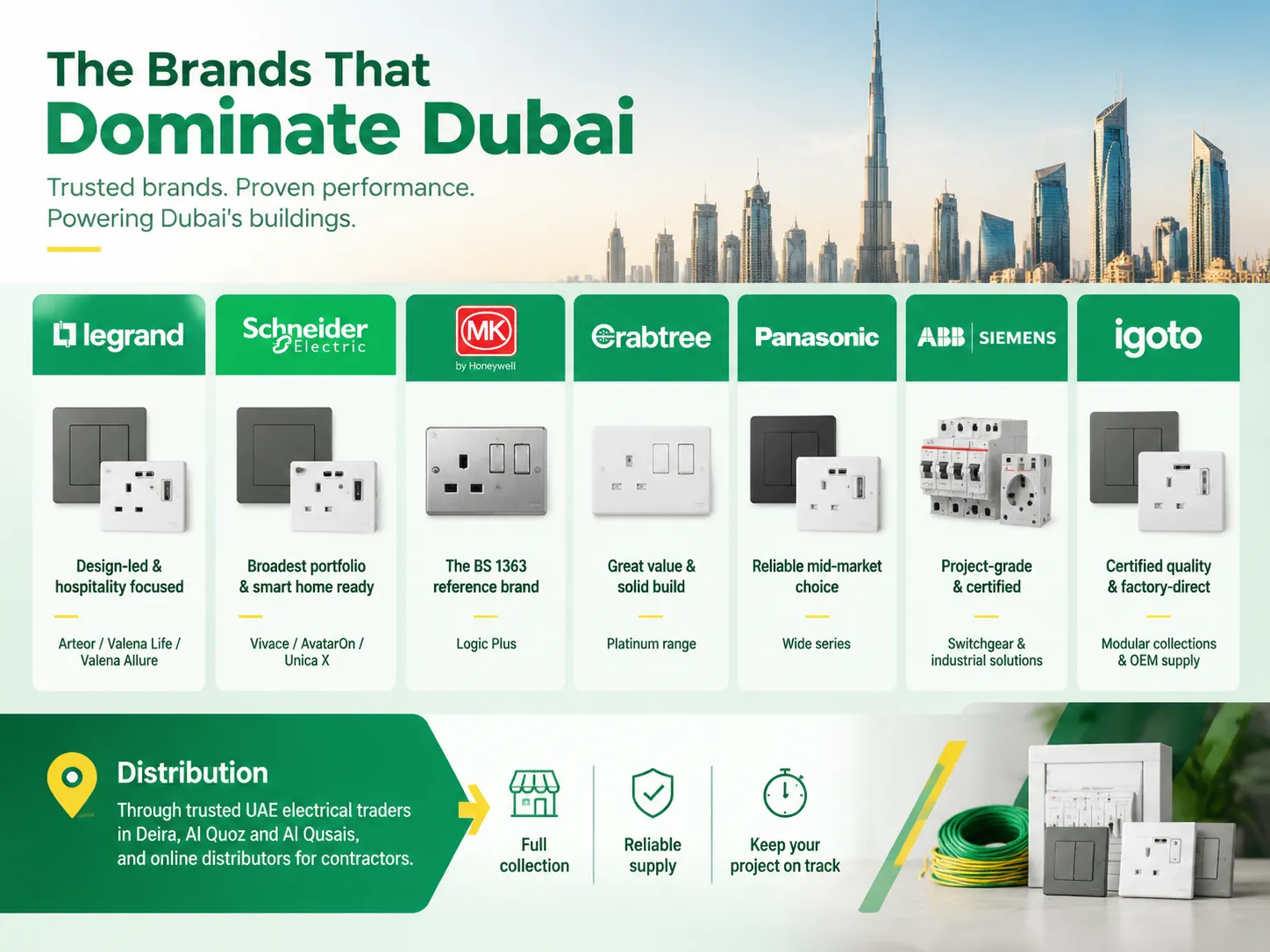 The Brands That
Dominate Dubai

Trusted brands. Proven performance.
Powering Dubai's buildings.

legrand

Design-led & hospitality focused

Arteor / Valena Life / Valena Allure

Schneider Electric

Broadest portfolio & smart home ready

Vivace / AvatarOn / Unica X

MK
by Honeywell

The BS 1363 reference brand

Logic Plus

Crabtree

Great value & solid build

Platinum range

Panasonic

Reliable mid-market choice

Wide series

ABB | SIEMENS

Project-grade & certified

Switchgear & industrial solutions

igoto

Certified quality & factory-direct

Modular collections & OEM supply

Distribution

Through trusted UAE electrical traders in Deira, Al Quoz and Al Qusais, and online distributors for contractors.

Full collection

Reliable supply

Keep your project on track